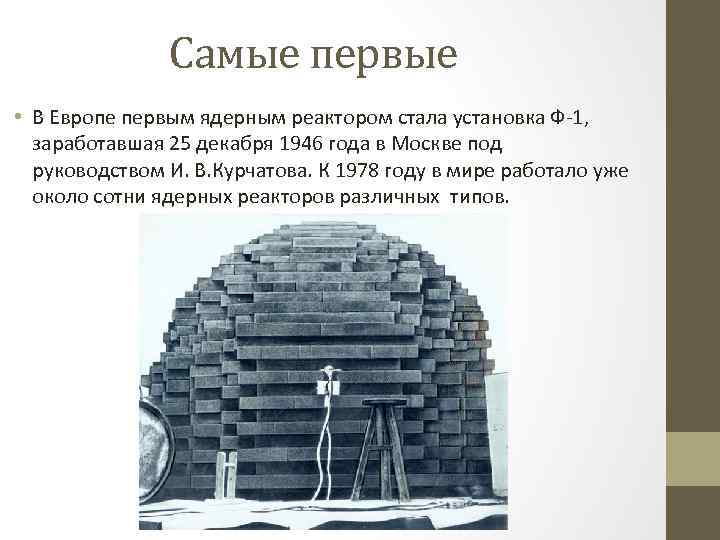 Самые первые

• В Европе первым ядерным реактором стала установка Ф-1, заработавшая 25 декабря 1946 года в Москве под руководством И. В.Курчатова. К 1978 году в мире работало уже около сотни ядерных реакторов различных типов.